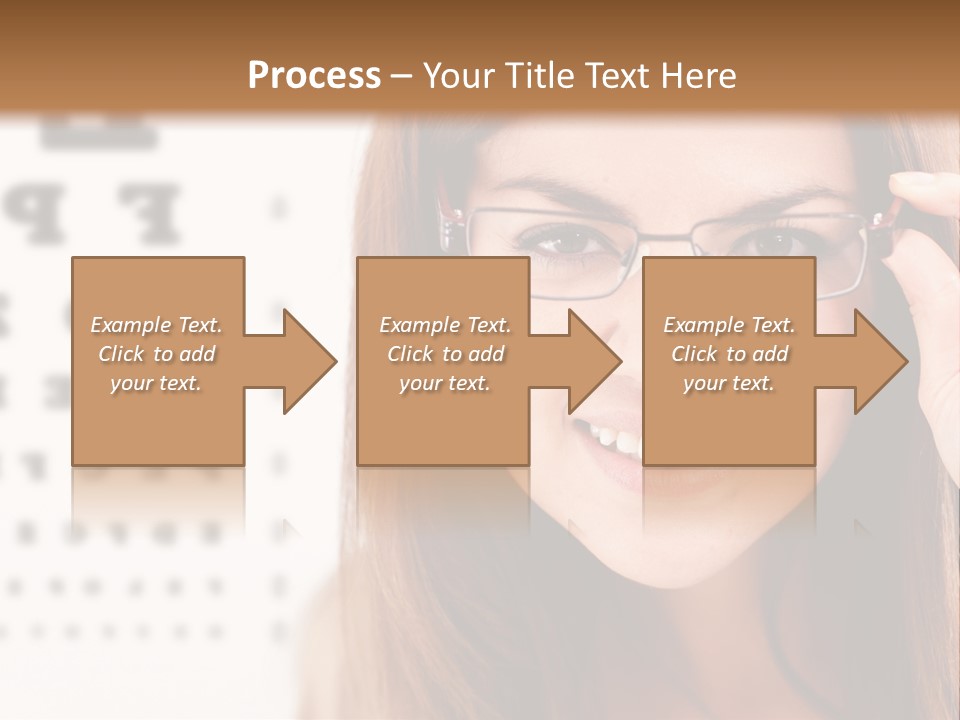 Process – Your Title Text Here

Example Text. Click to add your text.

Example Text. Click to add your text.

Example Text. Click to add your text.